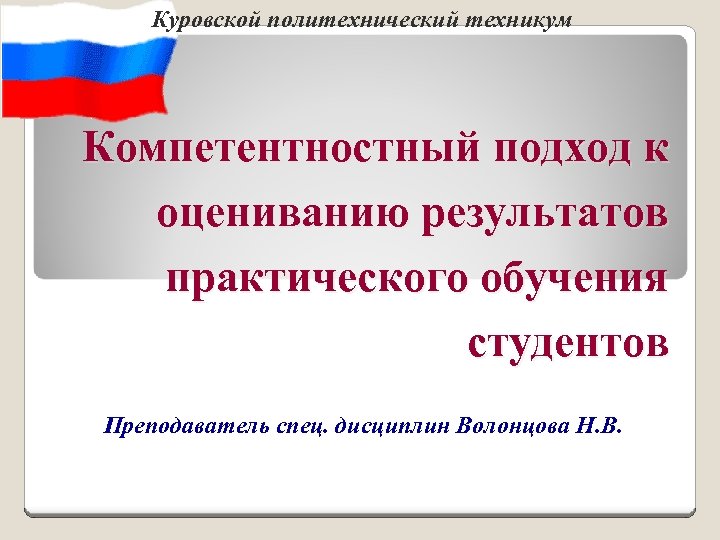 Куровской политехнический техникум

Компетентностный подход к оцениванию результатов практического обучения студентов

Преподаватель спец. дисциплин Волонцова Н.В.